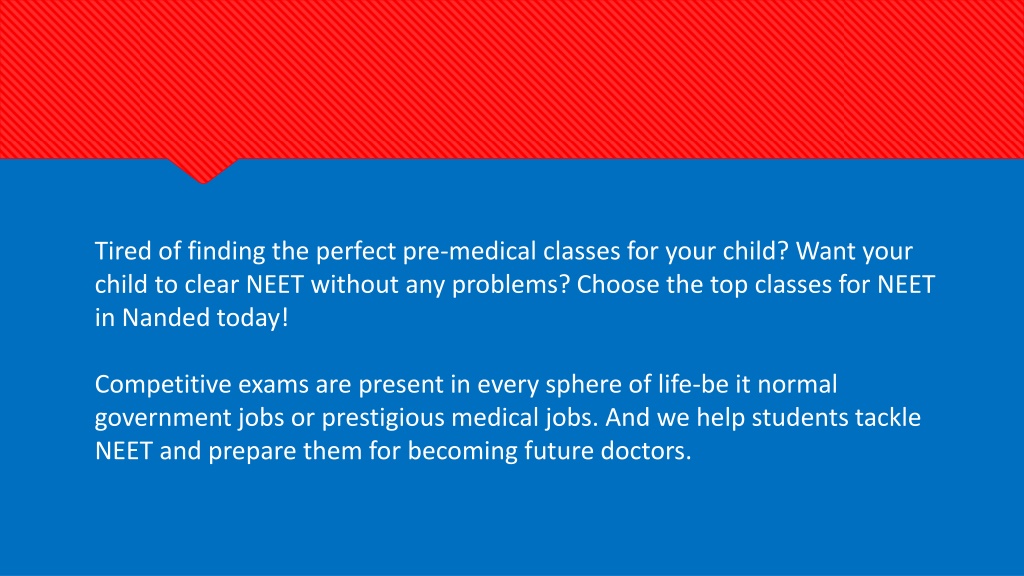 Tired of finding the perfect pre-medical classes for your child? Want your child to clear NEET without any problems? Choose the top classes for NEET in Nanded today!

Competitive exams are present in every sphere of life-be it normal government jobs or prestigious medical jobs. And we help students tackle NEET and prepare them for becoming future doctors.